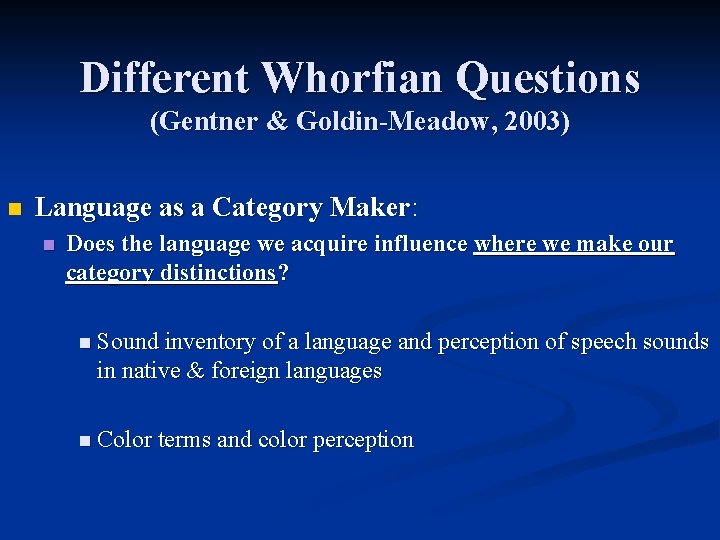 Different Whorfian Questions
(Gentner & Goldin-Meadow, 2003)

Language as a Category Maker:

Does the language we acquire influence where we make our category distinctions?

Sound inventory of a language and perception of speech sounds in native & foreign languages

Color terms and color perception